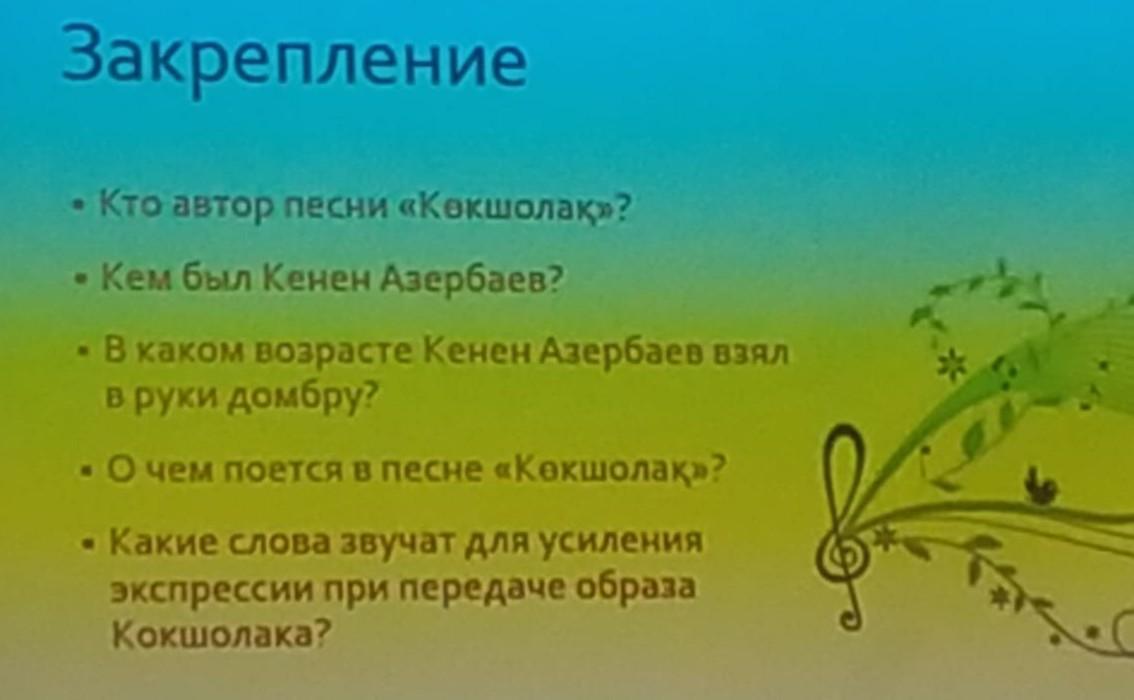 Закрепление

• Кто автор песни «Көкшолақ»?

• Кем был Кенен Азербаев?

• В каком возрасте Кенен Азербаев взял в руки домбру?

• О чем поется в песне «Көкшолақ»?

• Какие слова звучат для усиления экспрессии при передаче образа Кокшолака?